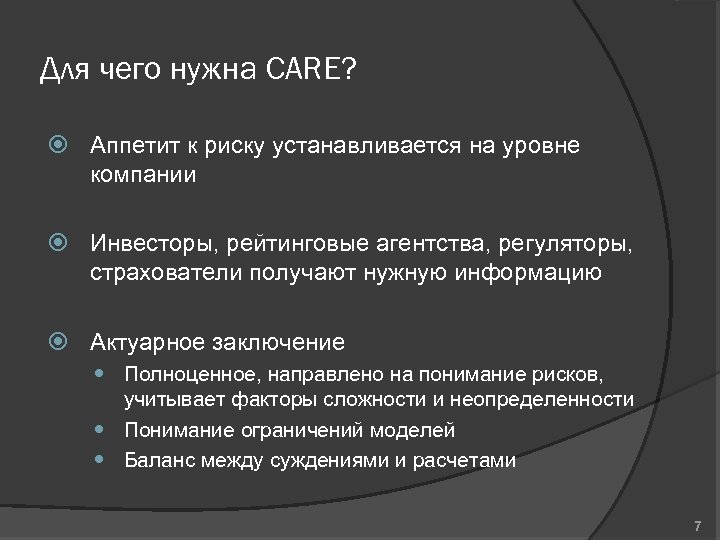 Для чего нужна CARE?

Аппетит к риску устанавливается на уровне компании

Инвесторы, рейтинговые агентства, регуляторы, страхователи получают нужную информацию

Актуарное заключение

Полноценное, направлено на понимание рисков, учитывает факторы сложности и неопределенности

Понимание ограничений моделей

Баланс между суждениями и расчетами

7